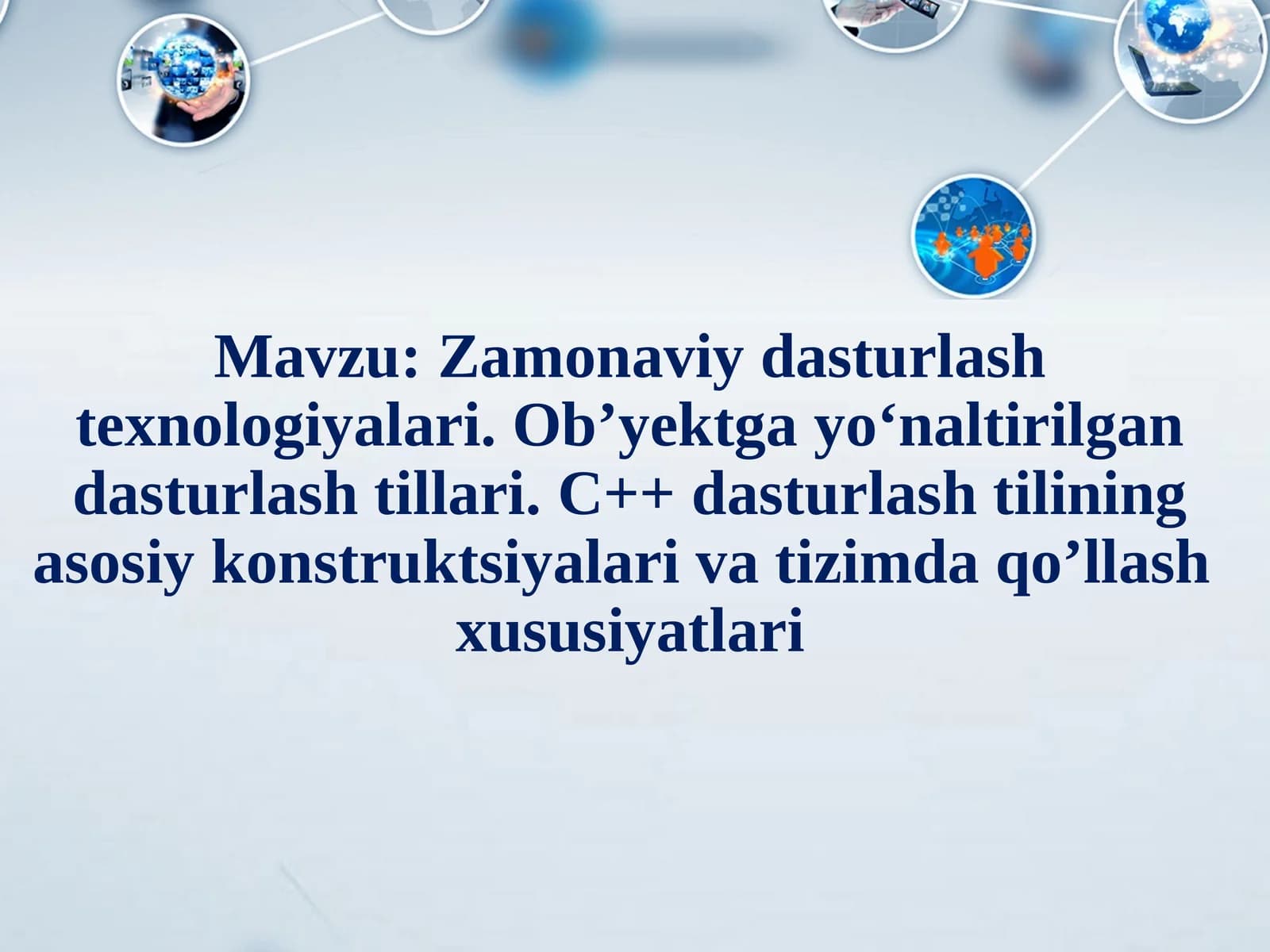 Mavzu: Zamonaviy dasturlash texnologiyalari. Ob’yektga yo‘naltirilgan dasturlash tillari. C++ dasturlash tilining asosiy konstruktsiyalari va tizimda qo’llash xususiyatlari